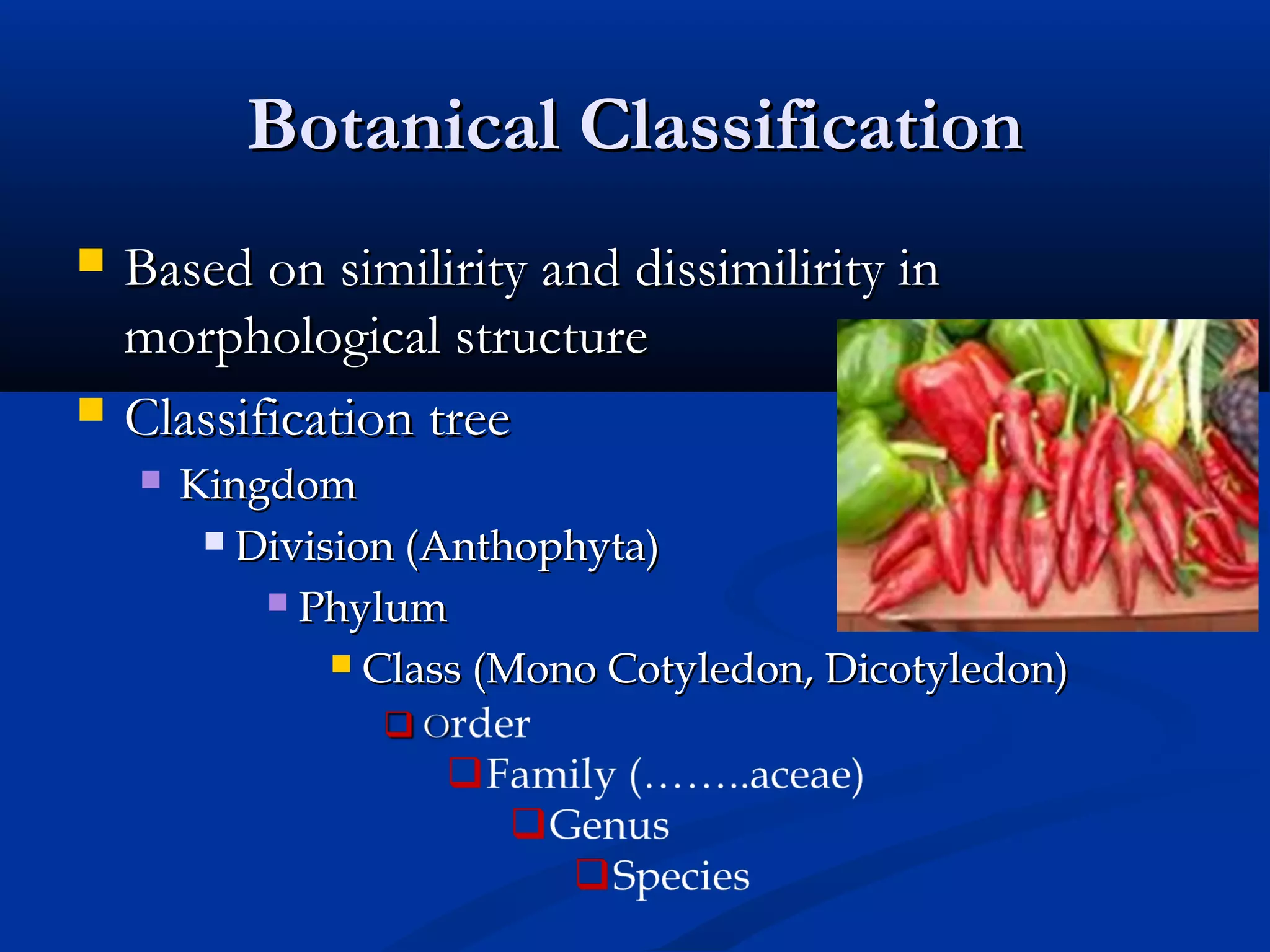 Botanical Classification

Based on similirity and dissimilirity in morphological structure

Classification tree

Kingdom

Division (Anthophyta)

Phylum

Class (Mono Cotyledon, Dicotyledon)

Order

Family (……..aceae)

Genus

Species